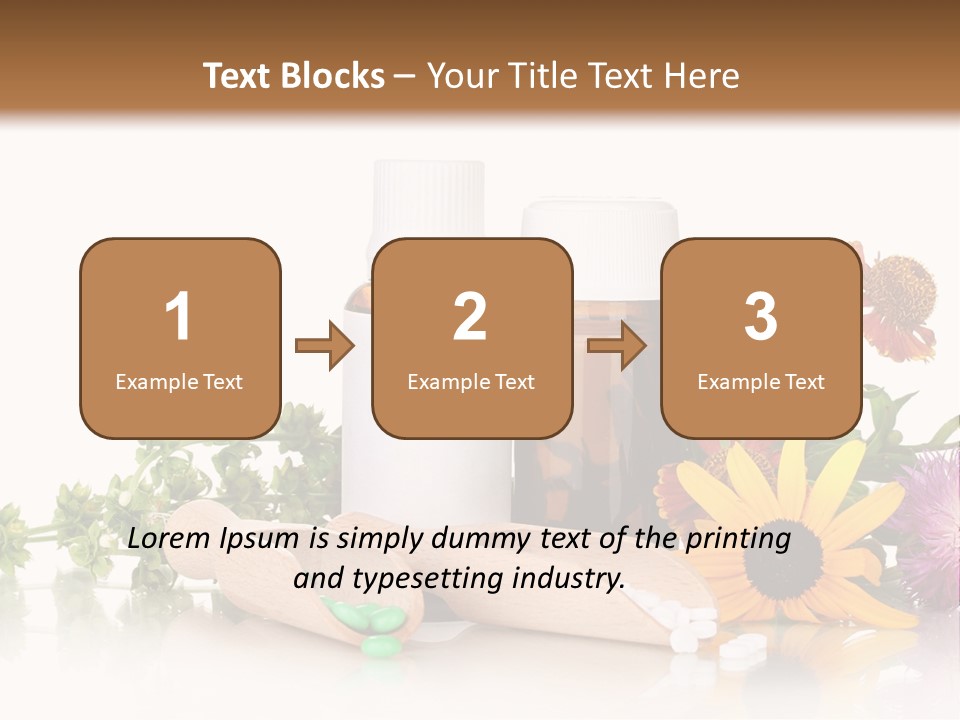 Text Blocks – Your Title Text Here

1
Example Text

2
Example Text

3
Example Text

Lorem Ipsum is simply dummy text of the printing and typesetting industry.